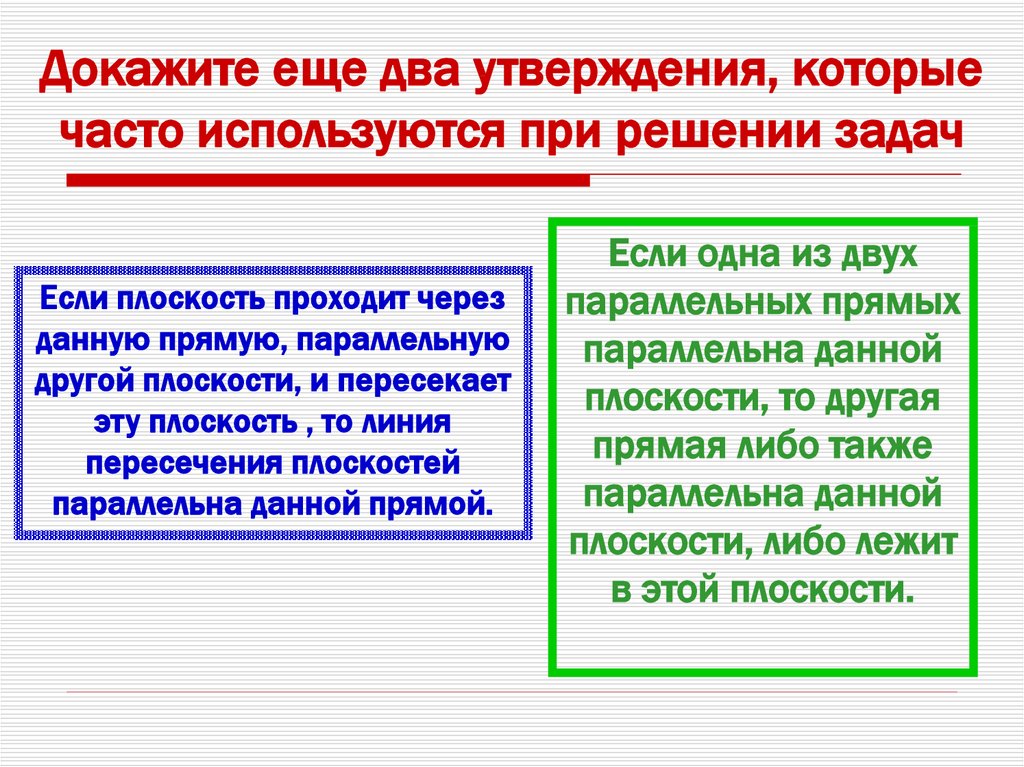 Докажите еще два утверждения, которые часто используются при решении задач

Если плоскость проходит через данную прямую, параллельную другой плоскости, и пересекает эту плоскость , то линия пересечения плоскостей параллельна данной прямой.

Если одна из двух параллельных прямых параллельна данной плоскости, то другая прямая либо также параллельна данной плоскости, либо лежит в этой плоскости.